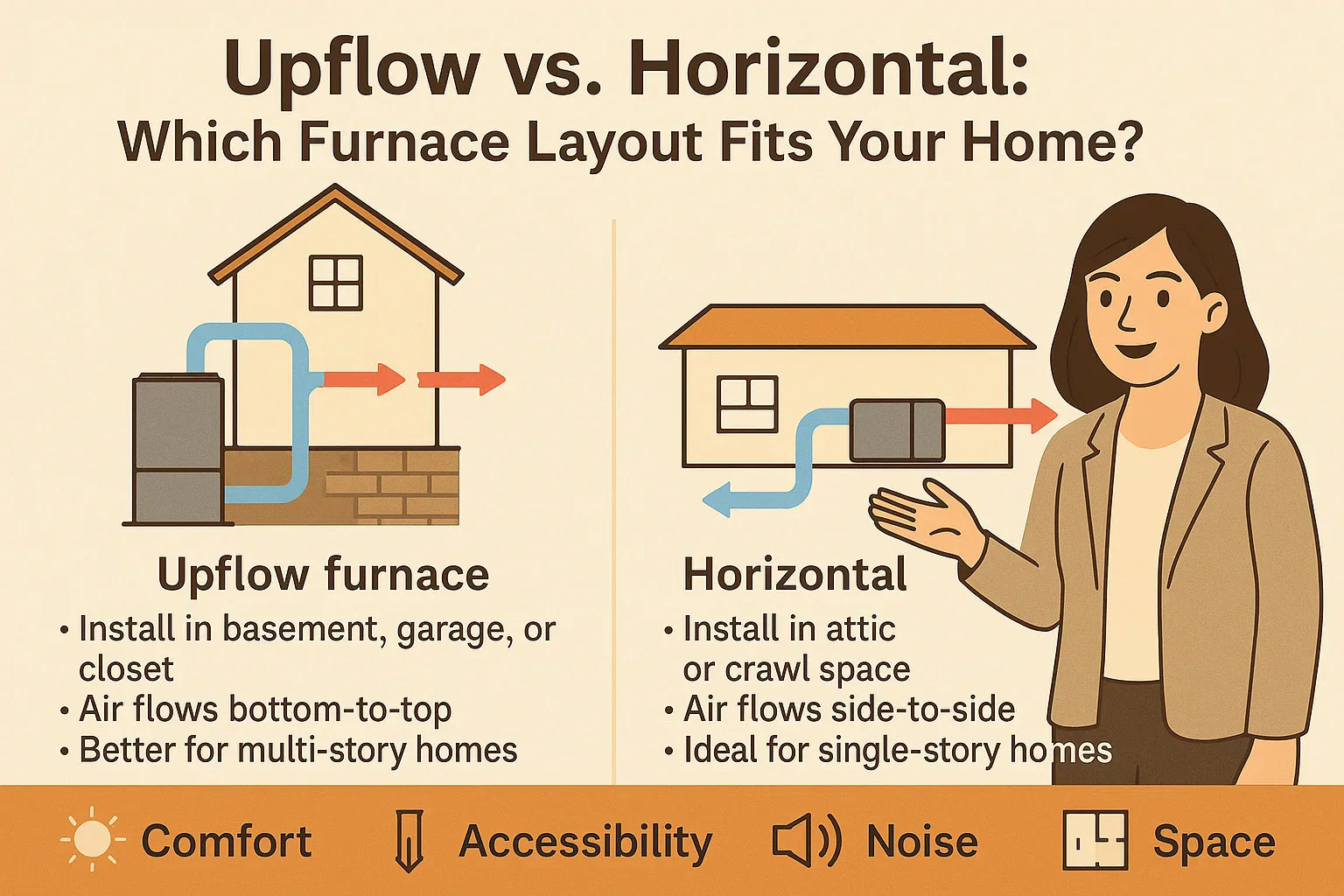 Upflow vs. Horizontal:
Which Furnace Layout Fits Your Home?

Upflow furnace
• Install in basement, garage, or closet
• Air flows bottom-to-top
• Better for multi-story homes

Horizontal
• Install in attic or crawl space
• Air flows side-to-side
• Ideal for single-story homes

Comfort Accessibility Noise Space